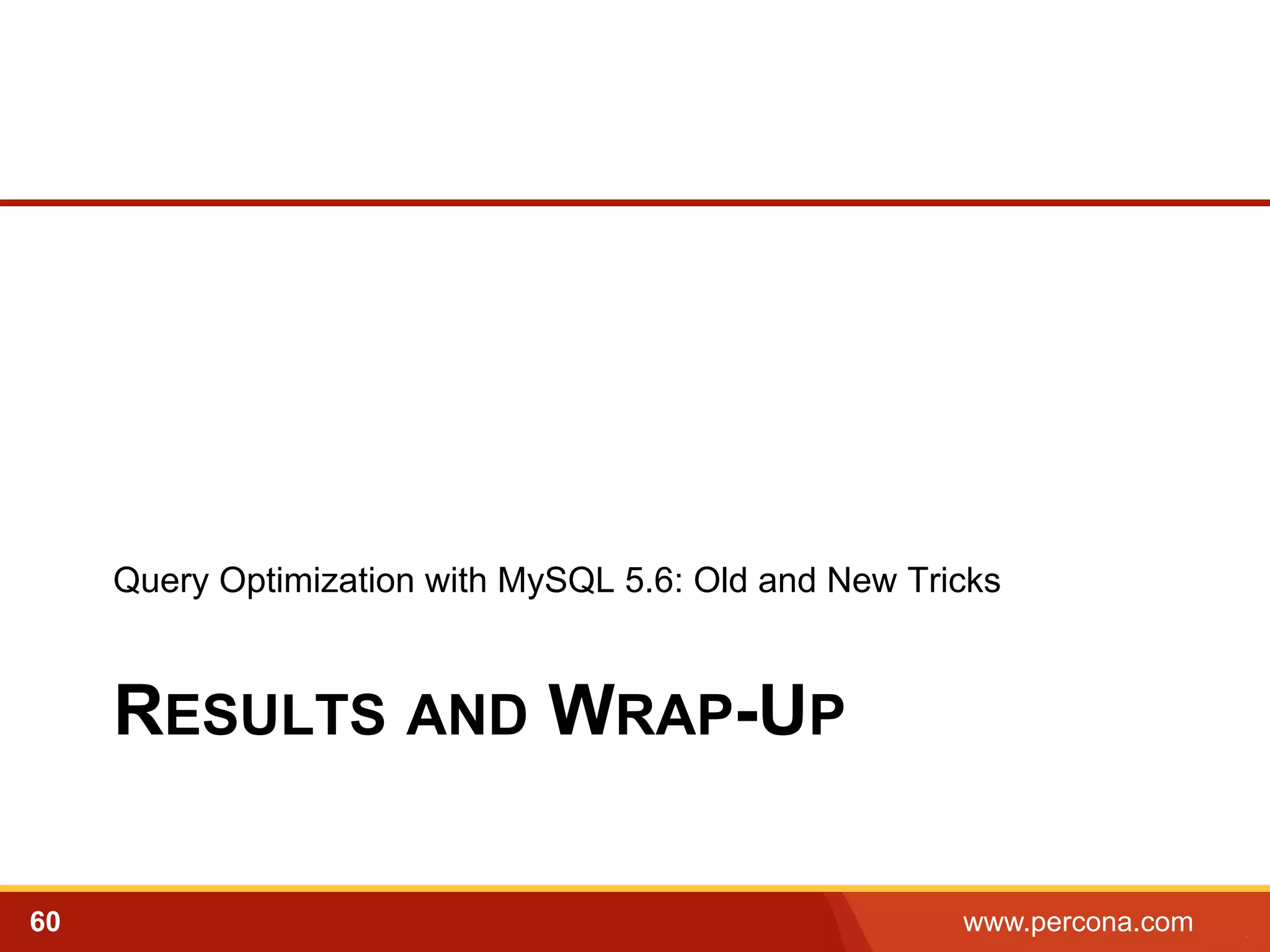 Query Optimization with MySQL 5.6: Old and New Tricks

RESULTS AND WRAP-UP

60

www.percona.com